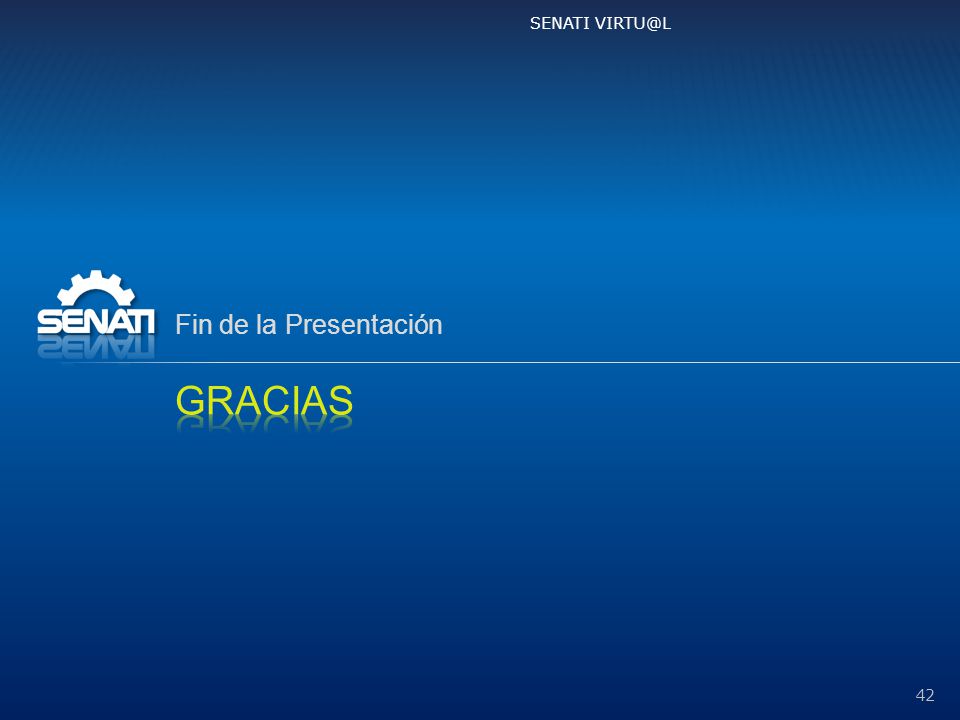 SENATI VIRTU@L

SENATI

Fin de la Presentación

GRACIAS

42